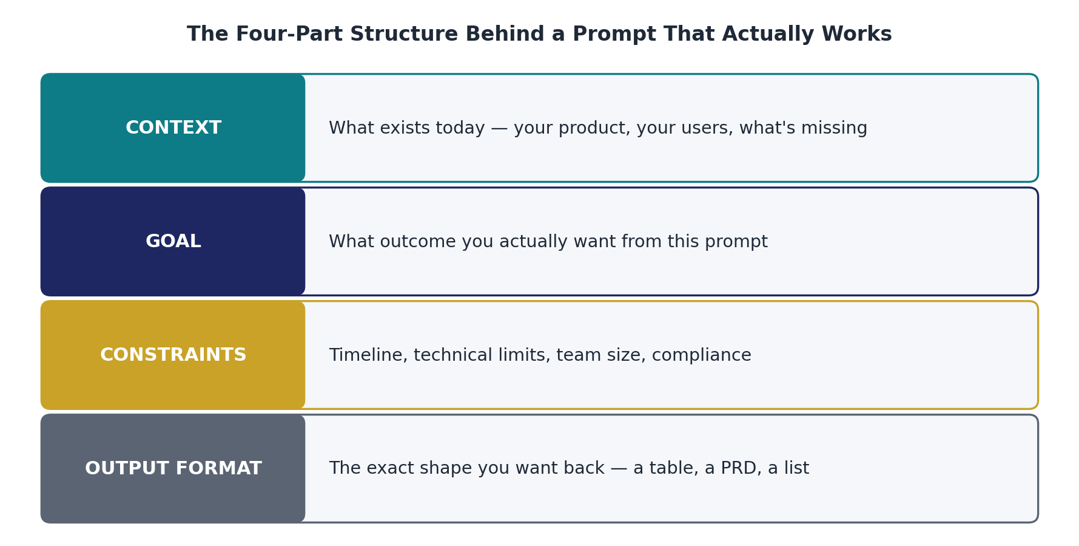 The Four-Part Structure Behind a Prompt That Actually Works

CONTEXT
What exists today — your product, your users, what's missing

GOAL
What outcome you actually want from this prompt

CONSTRAINTS
Timeline, technical limits, team size, compliance

OUTPUT FORMAT
The exact shape you want back — a table, a PRD, a list